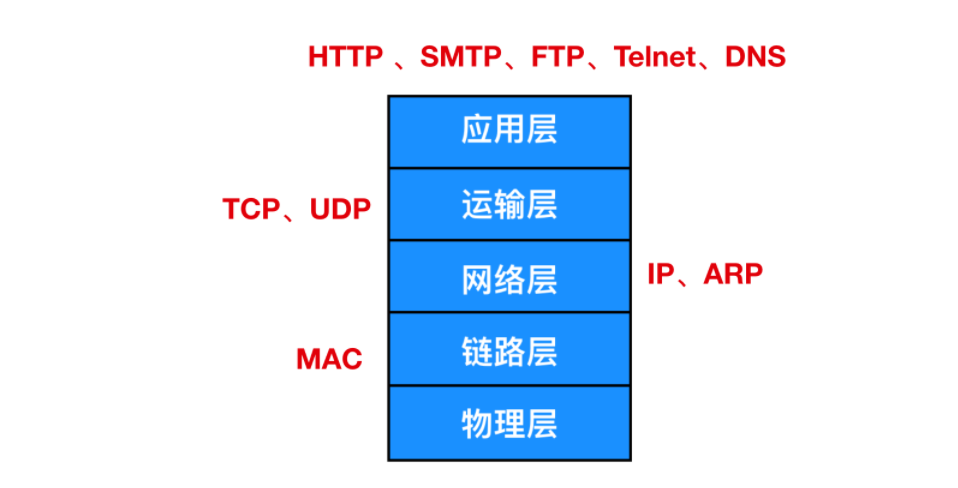 HTTP 、SMTP、FTP、Telnet、DNS

应用层

TCP、UDP

运输层

网络层

IP、ARP

MAC

链路层

物理层